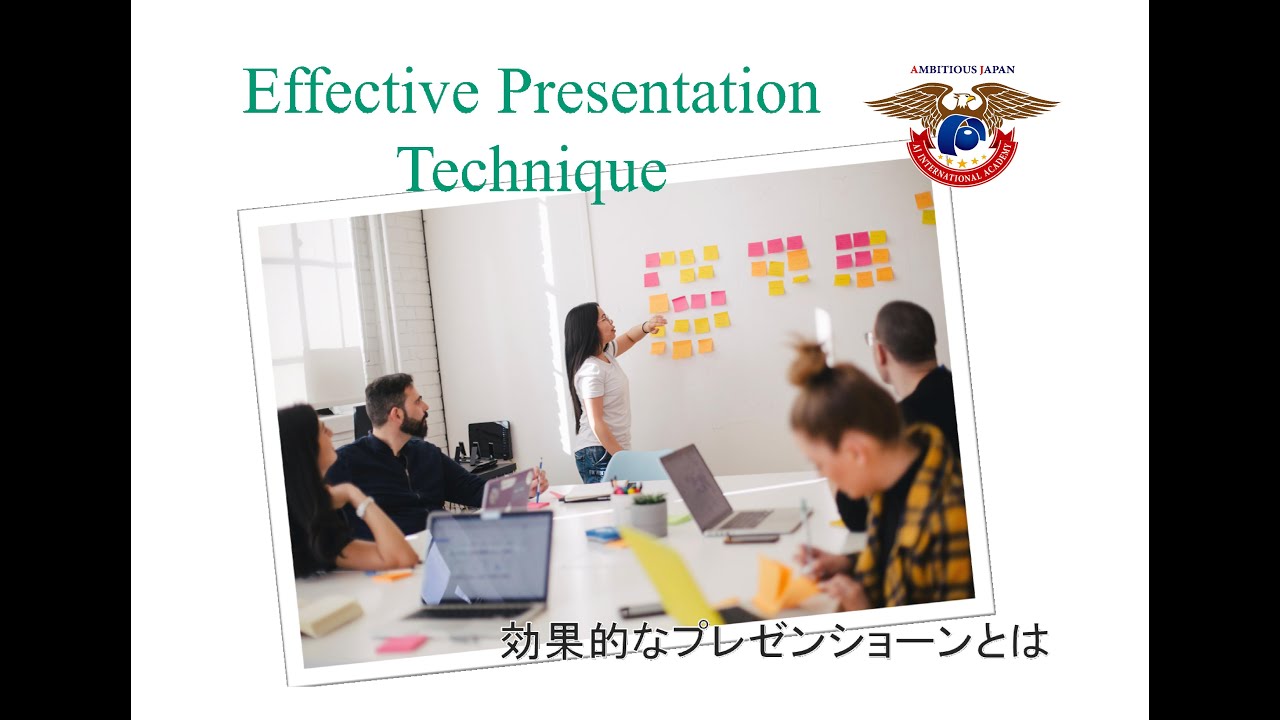 Effective Presentation Technique

AMBITIOUS JAPAN

AJ INTERNATIONAL ACADEMY

効果的なプレゼンショーンとは